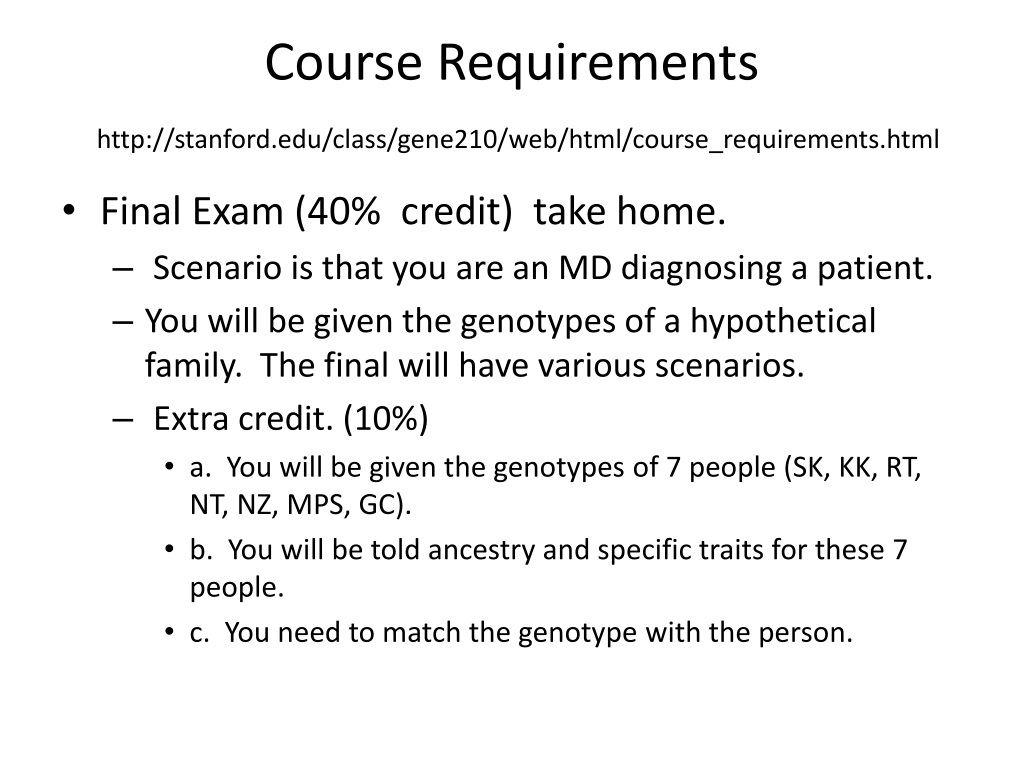 Course Requirements

http://stanford.edu/class/gene210/web/html/course_requirements.html

• Final Exam (40% credit) take home.
– Scenario is that you are an MD diagnosing a patient.
– You will be given the genotypes of a hypothetical family. The final will have various scenarios.
– Extra credit. (10%)
• a. You will be given the genotypes of 7 people (SK, KK, RT, NT, NZ, MPS, GC).
• b. You will be told ancestry and specific traits for these 7 people.
• c. You need to match the genotype with the person.